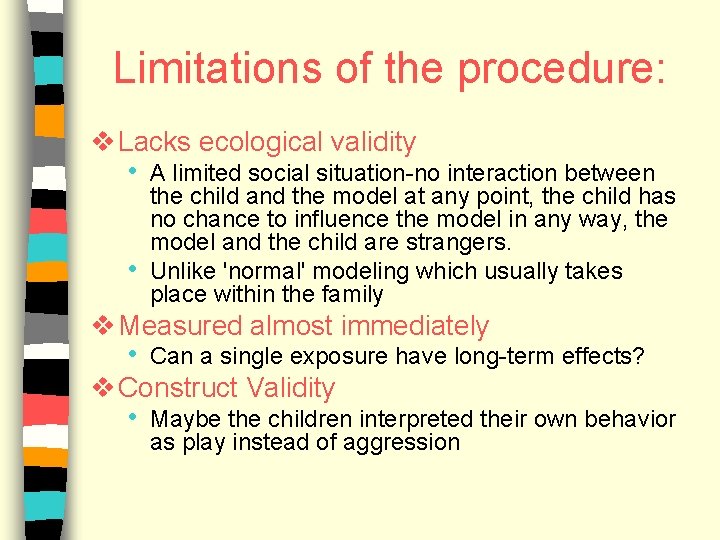 Limitations of the procedure:

❖ Lacks ecological validity

• A limited social situation-no interaction between the child and the model at any point, the child has no chance to influence the model in any way, the model and the child are strangers.

• Unlike 'normal' modeling which usually takes place within the family

❖ Measured almost immediately

• Can a single exposure have long-term effects?

❖ Construct Validity

• Maybe the children interpreted their own behavior as play instead of aggression